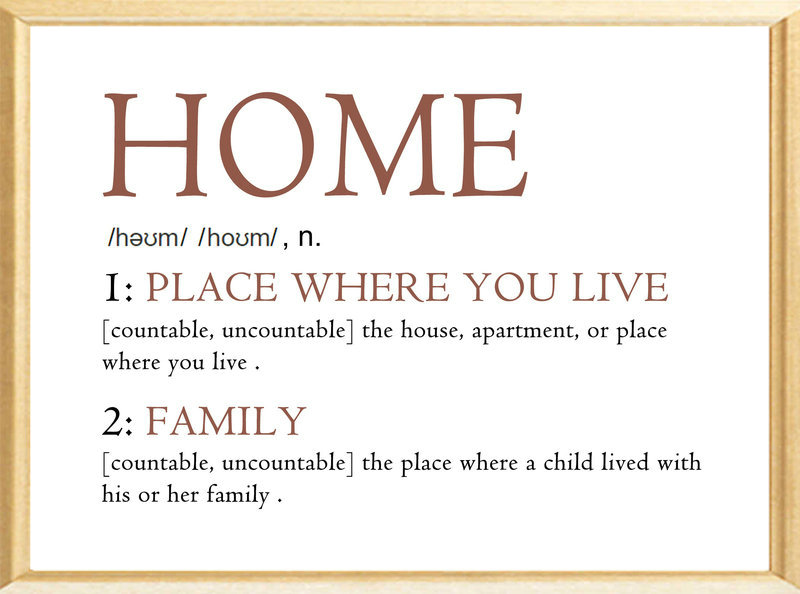 HOME

/həʊm/ /hoʊm/ , n.

1: PLACE WHERE YOU LIVE
[countable, uncountable] the house, apartment, or place where you live .

2: FAMILY
[countable, uncountable] the place where a child lived with his or her family .